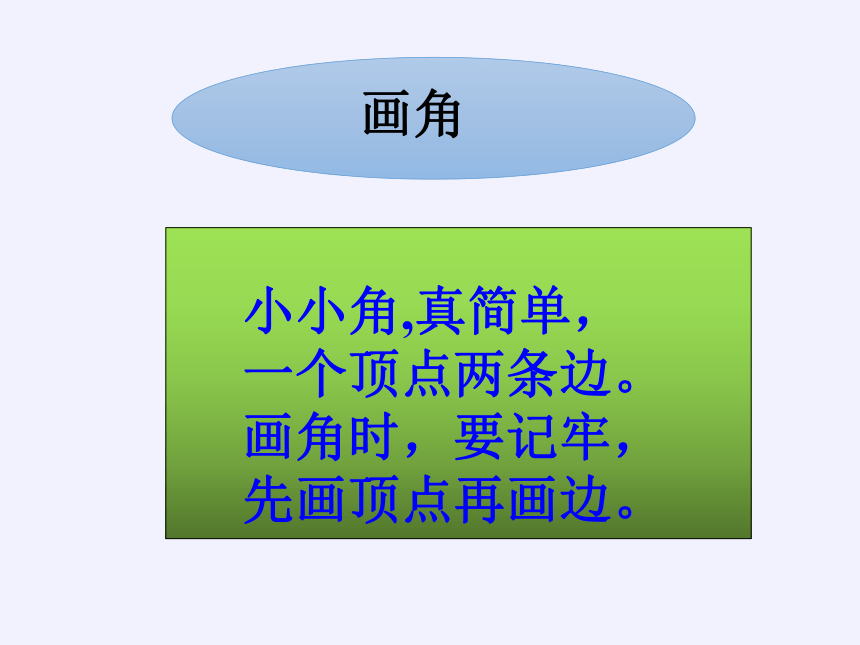 画角

小小角,真简单，
一个顶点两条边。
画角时，要记牢，
先画顶点再画边。